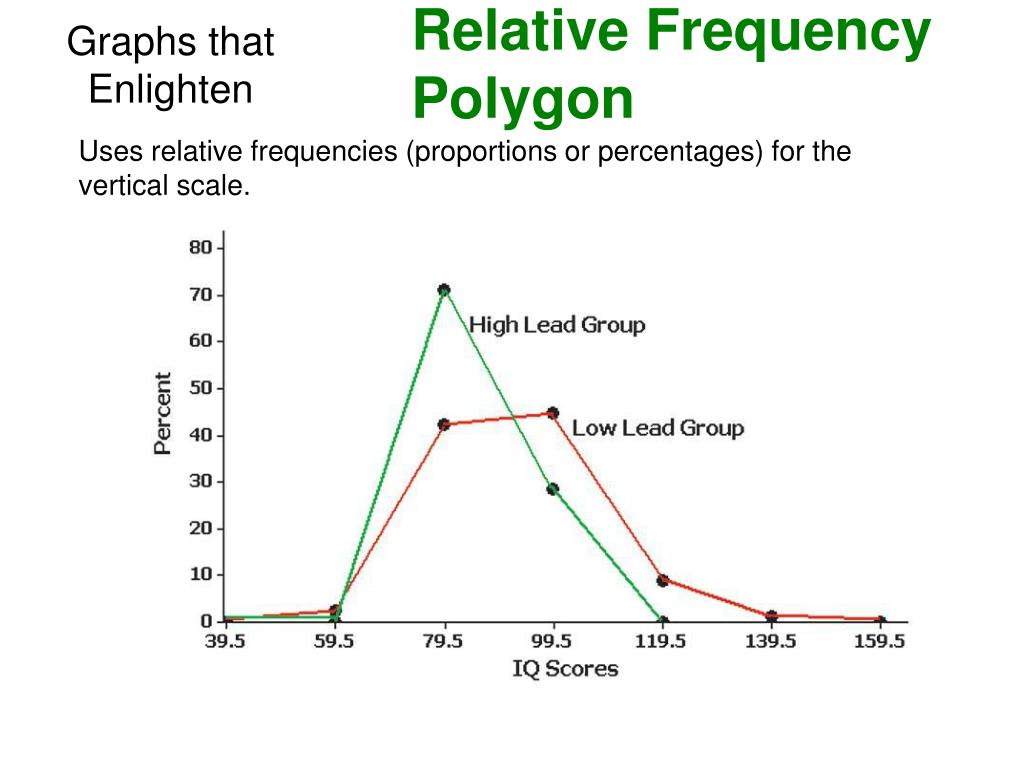 Graphs that Enlighten

Relative Frequency Polygon

Uses relative frequencies (proportions or percentages) for the vertical scale.

80
70
60
50
40
30
20
10
0
Percent

High Lead Group

Low Lead Group

39.5
59.5
79.5
99.5
119.5
139.5
159.5
IQ Scores